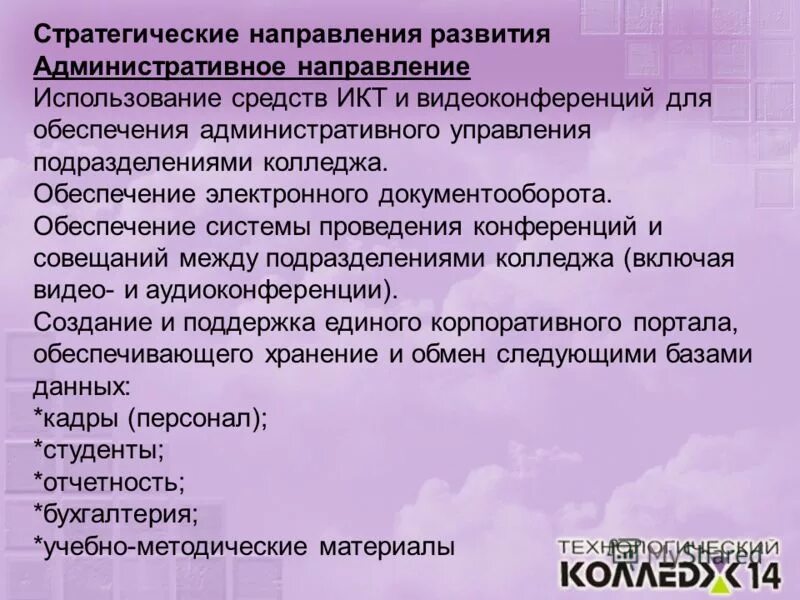 Стратегические направления развития
Административное направление
Использование средств ИКТ и видеоконференций для обеспечения административного управления подразделениями колледжа.
Обеспечение электронного документооборота.
Обеспечение системы проведения конференций и совещаний между подразделениями колледжа (включая видео- и аудиоконференции).
Создание и поддержка единого корпоративного портала, обеспечивающего хранение и обмен следующими базами данных:
*кадры (персонал);
*студенты;
*отчетность;
*бухгалтерия;
*учебно-методические материалы

ТЕХНОЛОГИЧЕСКИЙ
КОЛЛЕДЖ 14
MyShared